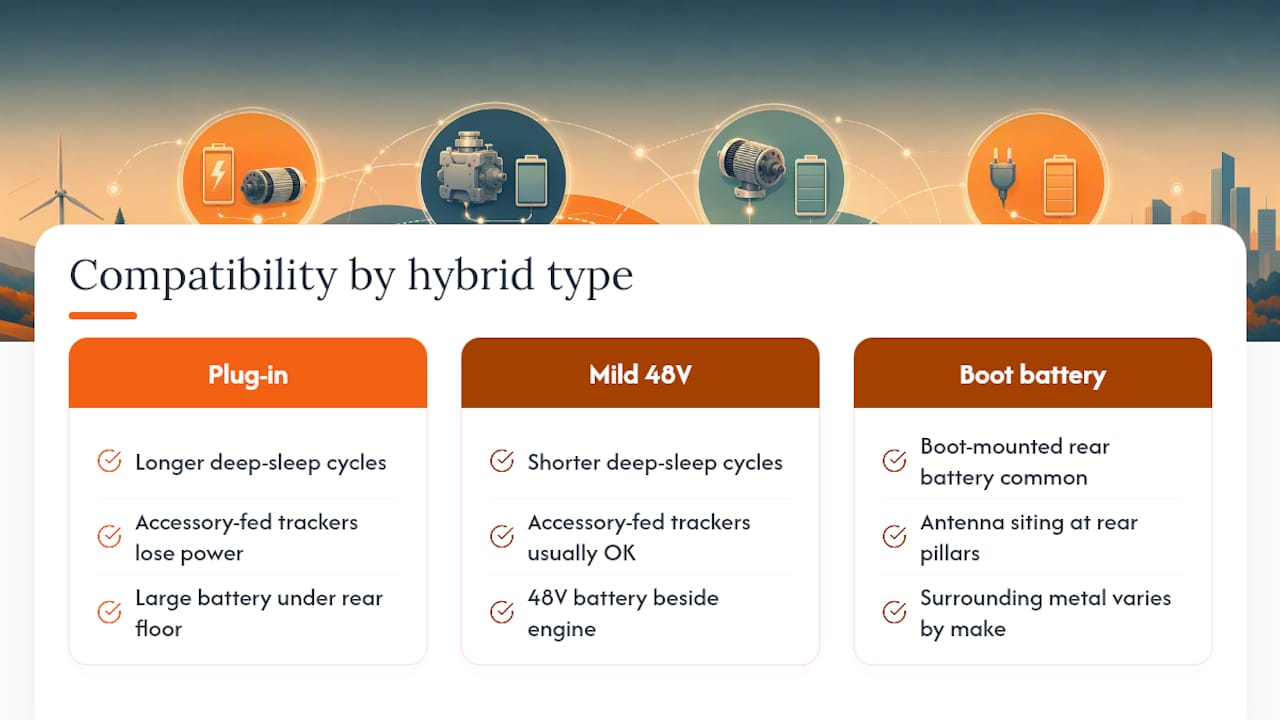 Compatibility by hybrid type

Plug-in

Longer deep-sleep cycles

Accessory-fed trackers lose power

Large battery under rear floor

Mild 48V

Shorter deep-sleep cycles

Accessory-fed trackers usually OK

48V battery beside engine

Boot battery

Boot-mounted rear battery common

Antenna siting at rear pillars

Surrounding metal varies by make